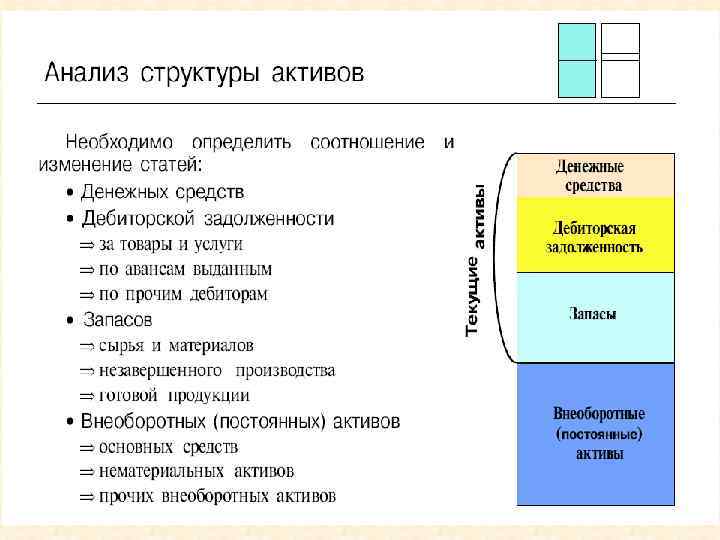 Анализ структуры активов

Необходимо определить соотношение и изменение статей:

• Денежных средств
• Дебиторской задолженности
⇒ за товары и услуги
⇒ по авансам выданным
⇒ по прочим дебиторам
• Запасов
⇒ сырья и материалов
⇒ незавершенного производства
⇒ готовой продукции
• Внеоборотных (постоянных) активов
⇒ основных средств
⇒ нематериальных активов
⇒ прочих внеоборотных активов

Текущие активы

Денежные средства

Дебиторская задолженность

Запасы

Внеоборотные (постоянные) активы